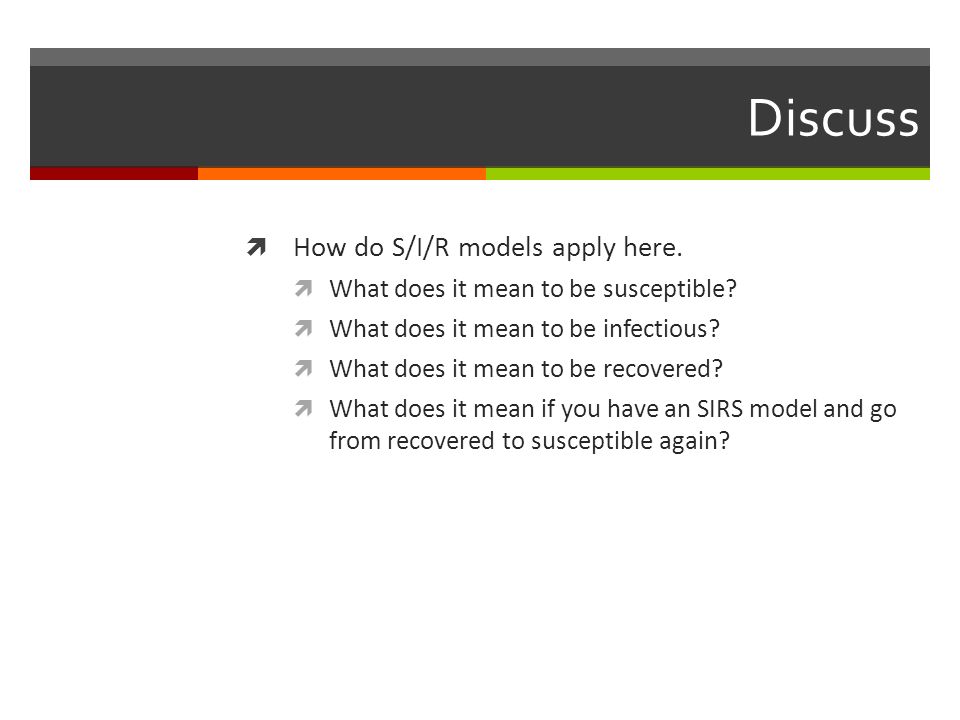 Discuss

How do S/I/R models apply here.

What does it mean to be susceptible?

What does it mean to be infectious?

What does it mean to be recovered?

What does it mean if you have an SIRS model and go from recovered to susceptible again?